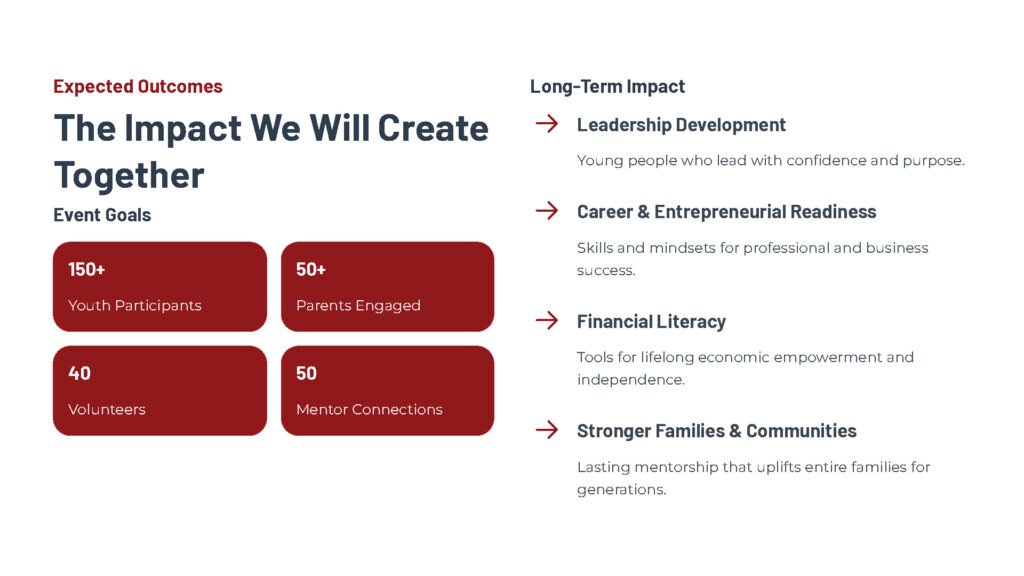 Expected Outcomes

The Impact We Will Create Together

Event Goals

150+

Youth Participants

50+

Parents Engaged

40

Volunteers

50

Mentor Connections

Long-Term Impact

→ Leadership Development

Young people who lead with confidence and purpose.

→ Career & Entrepreneurial Readiness

Skills and mindsets for professional and business success.

→ Financial Literacy

Tools for lifelong economic empowerment and independence.

→ Stronger Families & Communities

Lasting mentorship that uplifts entire families for generations.